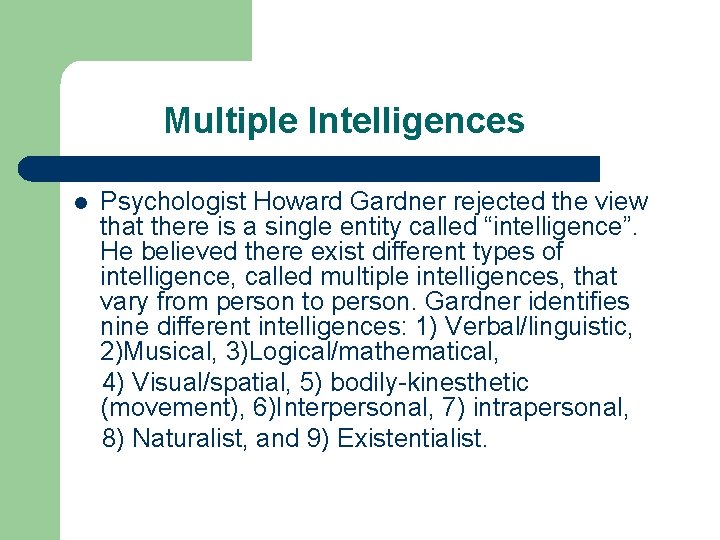 Multiple Intelligences

Psychologist Howard Gardner rejected the view that there is a single entity called “intelligence”. He believed there exist different types of intelligence, called multiple intelligences, that vary from person to person. Gardner identifies nine different intelligences: 1) Verbal/linguistic, 2)Musical, 3)Logical/mathematical,

4) Visual/spatial, 5) bodily-kinesthetic (movement), 6)Interpersonal, 7) intrapersonal,

8) Naturalist, and 9) Existentialist.